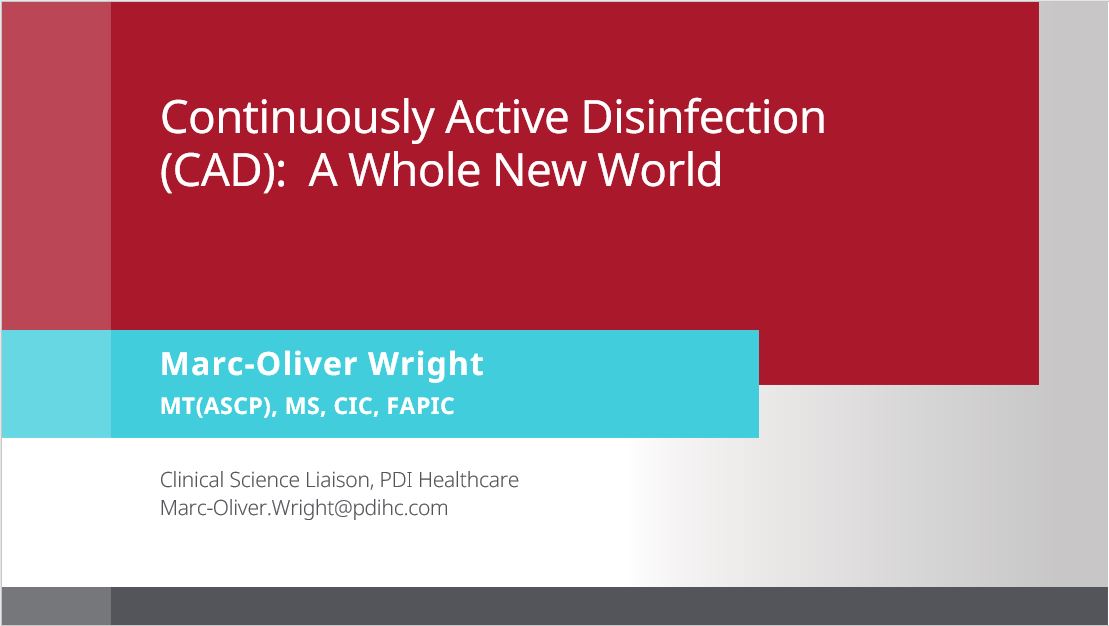 Continuously Active Disinfection (CAD): A Whole New World

Marc-Oliver Wright
MT(ASCP), MS, CIC, FAPIC

Clinical Science Liaison, PDI Healthcare
Marc-Oliver.Wright@pdihc.com